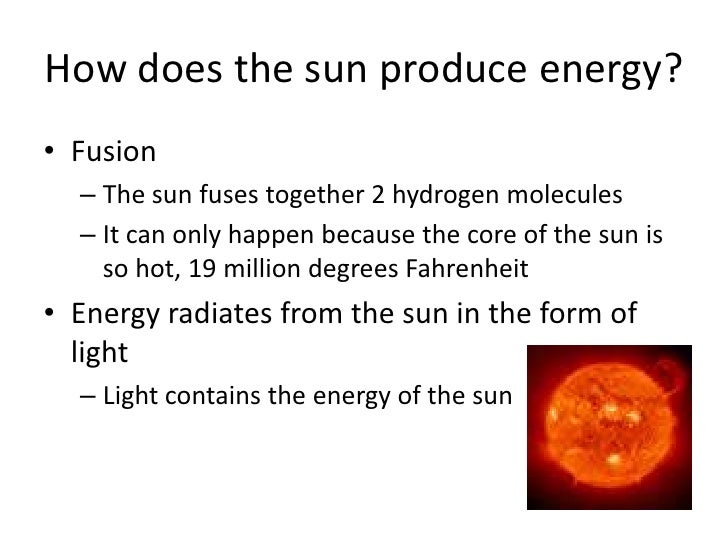 How does the sun produce energy?

• Fusion
– The sun fuses together 2 hydrogen molecules
– It can only happen because the core of the sun is so hot, 19 million degrees Fahrenheit

• Energy radiates from the sun in the form of light
– Light contains the energy of the sun